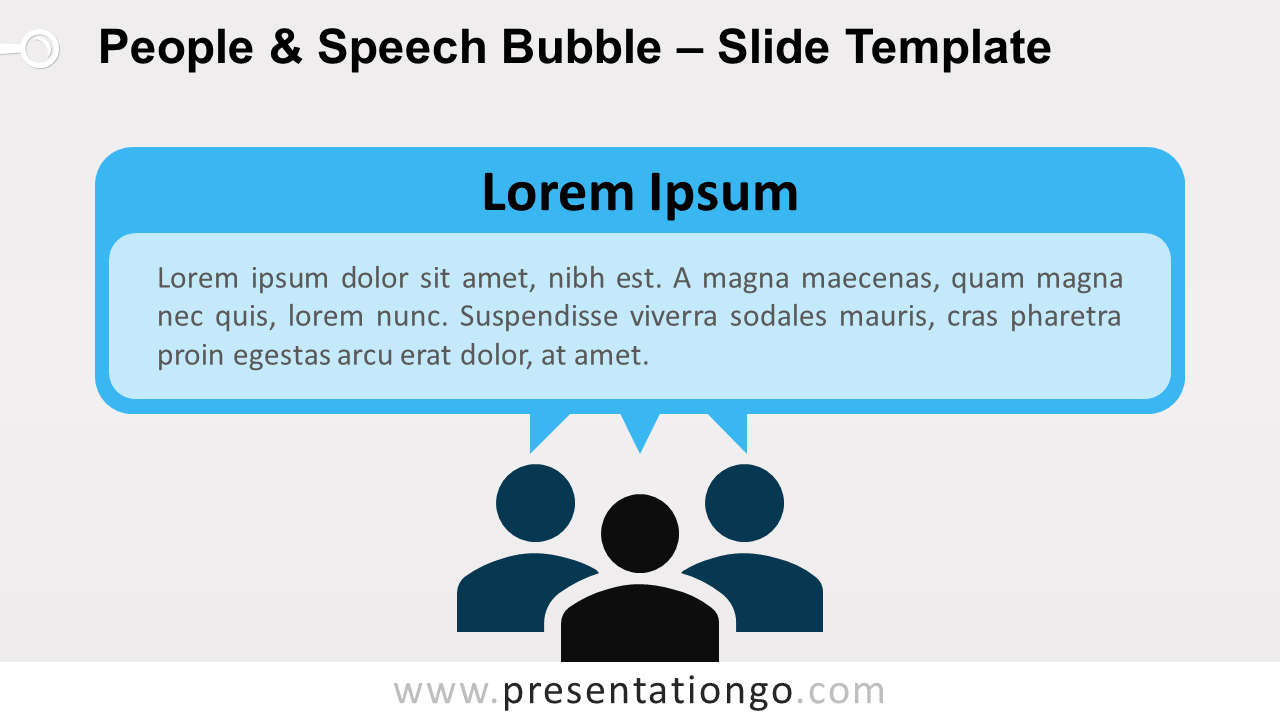 People & Speech Bubble – Slide Template

Lorem Ipsum

Lorem ipsum dolor sit amet, nibh est. A magna maecenas, quam magna nec quis, lorem nunc. Suspendisse viverra sodales mauris, cras pharetra proin egestas arcu erat dolor, at amet.

www.presentationgo.com